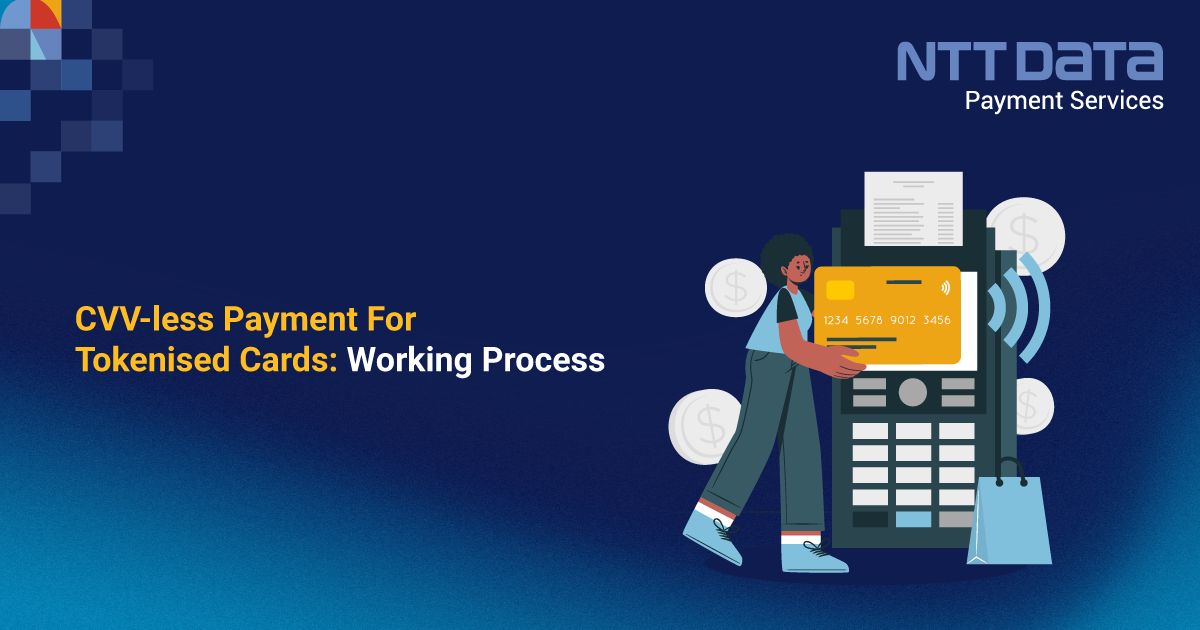 NTT DATA
Payment Services

CVV-less Payment For Tokenised Cards: Working Process

1234 5678 9012 3456